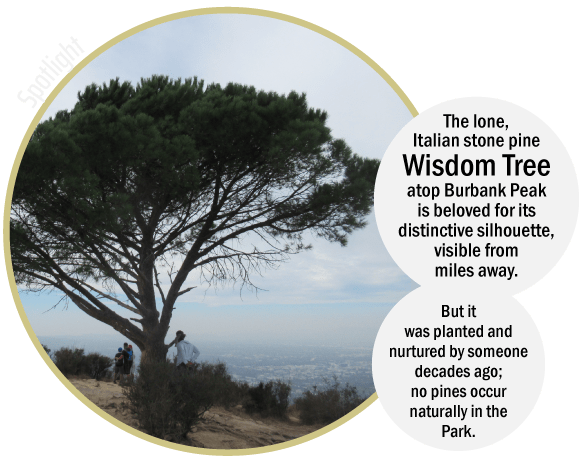 Spotlight

The lone, Italian stone pine
Wisdom Tree
atop Burbank Peak is beloved for its distinctive silhouette, visible from miles away.

But it was planted and nurtured by someone decades ago; no pines occur naturally in the Park.